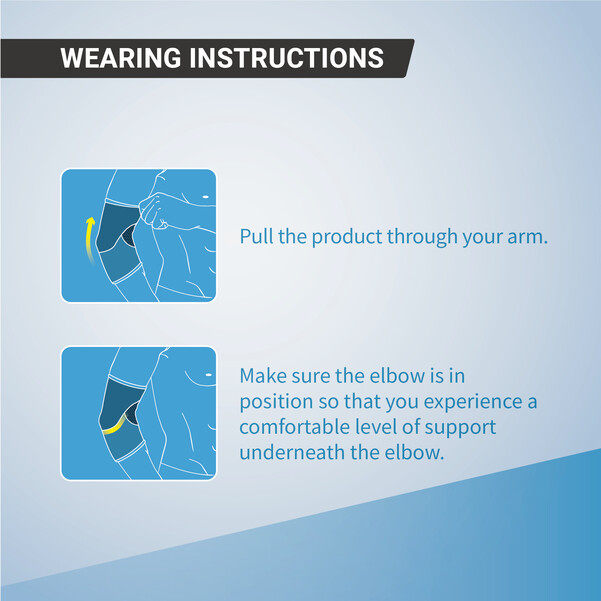 WEARING INSTRUCTIONS

Pull the product through your arm.

Make sure the elbow is in position so that you experience a comfortable level of support underneath the elbow.